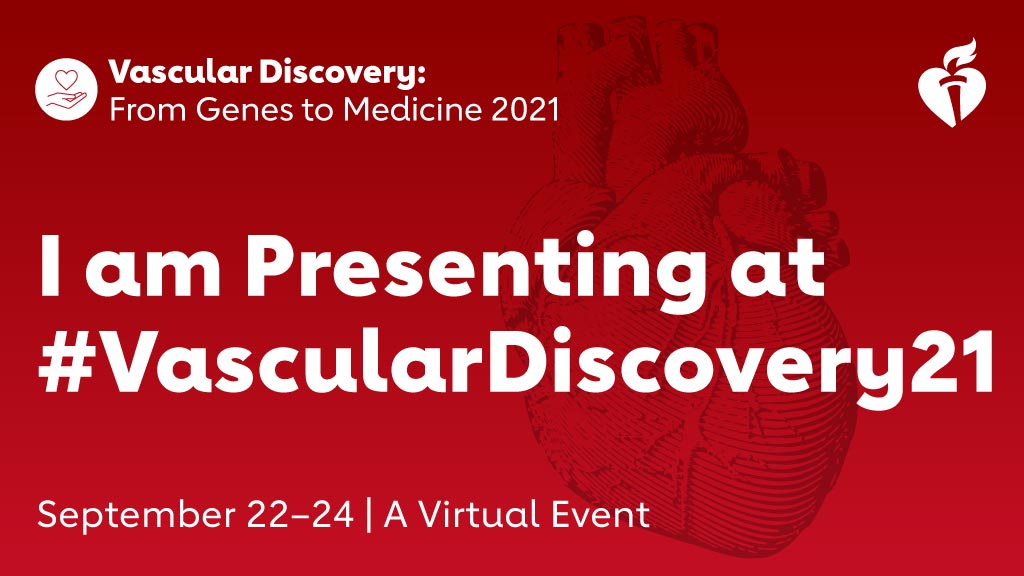 Vascular Discovery:
From Genes to Medicine 2021

I am Presenting at #VascularDiscovery21

September 22–24 | A Virtual Event